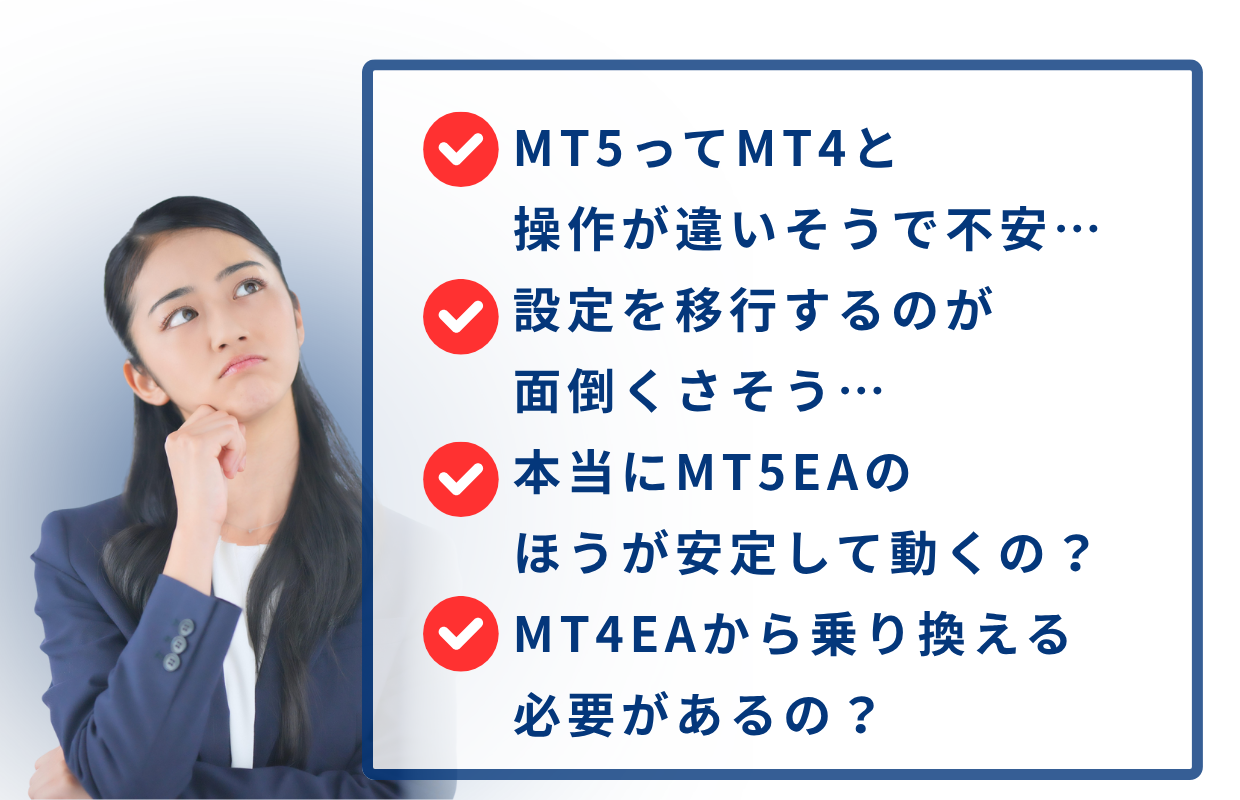 MT5ってMT4と操作が違いそうで不安…

設定を移行するのが面倒くさそう…

本当にMT5EAのほうが安定して動くの？

MT4EAから乗り換える必要があるの？